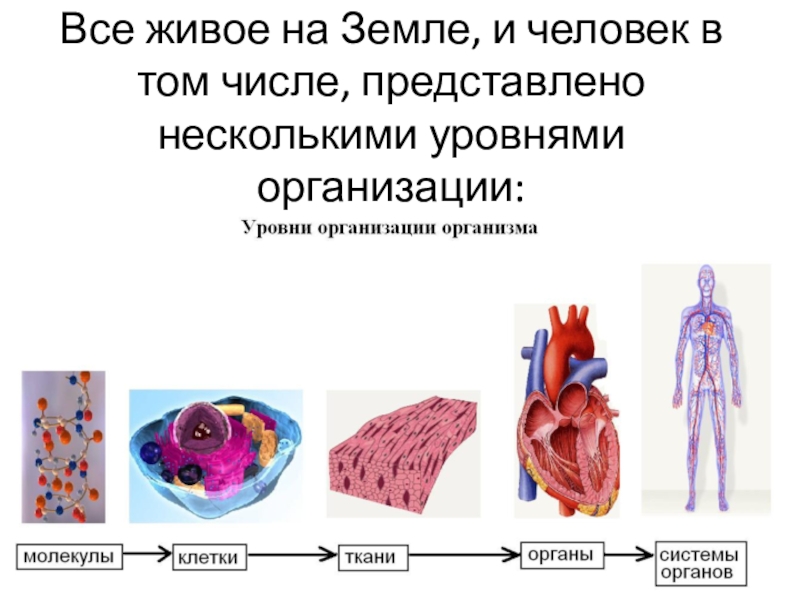 Все живое на Земле, и человек в том числе, представлено несколькими уровнями организации:

Уровни организации организма

молекулы

клетки

ткани

органы

системы органов